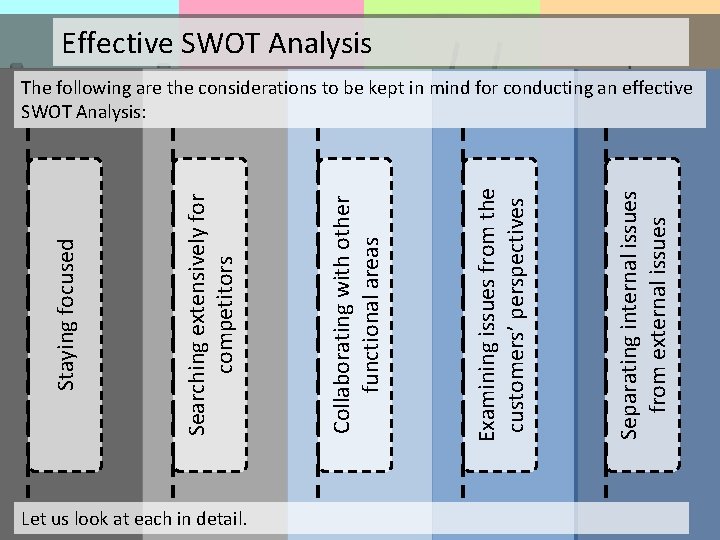 Effective SWOT Analysis

The following are the considerations to be kept in mind for conducting an effective SWOT Analysis:

Staying focused

Searching extensively for competitors

Collaborating with other functional areas

Examining issues from the customers' perspectives

Separating internal issues from external issues

Let us look at each in detail.